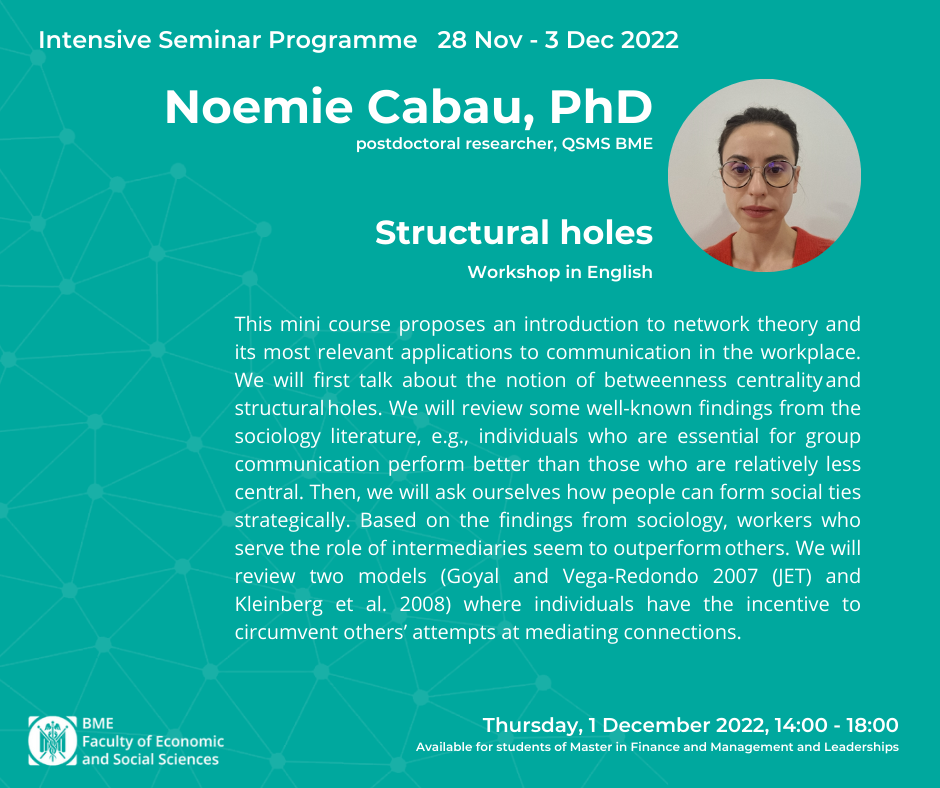 Intensive Seminar Programme 28 Nov - 3 Dec 2022

Noemie Cabau, PhD

postdoctoral researcher, QSMS BME

Structural holes

Workshop in English

This mini course proposes an introduction to network theory and its most relevant applications to communication in the workplace. We will first talk about the notion of betweenness centrality and structural holes. We will review some well-known findings from the sociology literature, e.g., individuals who are essential for group communication perform better than those who are relatively less central. Then, we will ask ourselves how people can form social ties strategically. Based on the findings from sociology, workers who serve the role of intermediaries seem to outperform others. We will review two models (Goyal and Vega-Redondo 2007 (JET) and Kleinberg et al. 2008) where individuals have the incentive to circumvent others' attempts at mediating connections.

BME
Faculty of Economic and Social Sciences

Thursday, 1 December 2022, 14:00 - 18:00

Available for students of Master in Finance and Management and Leaderships